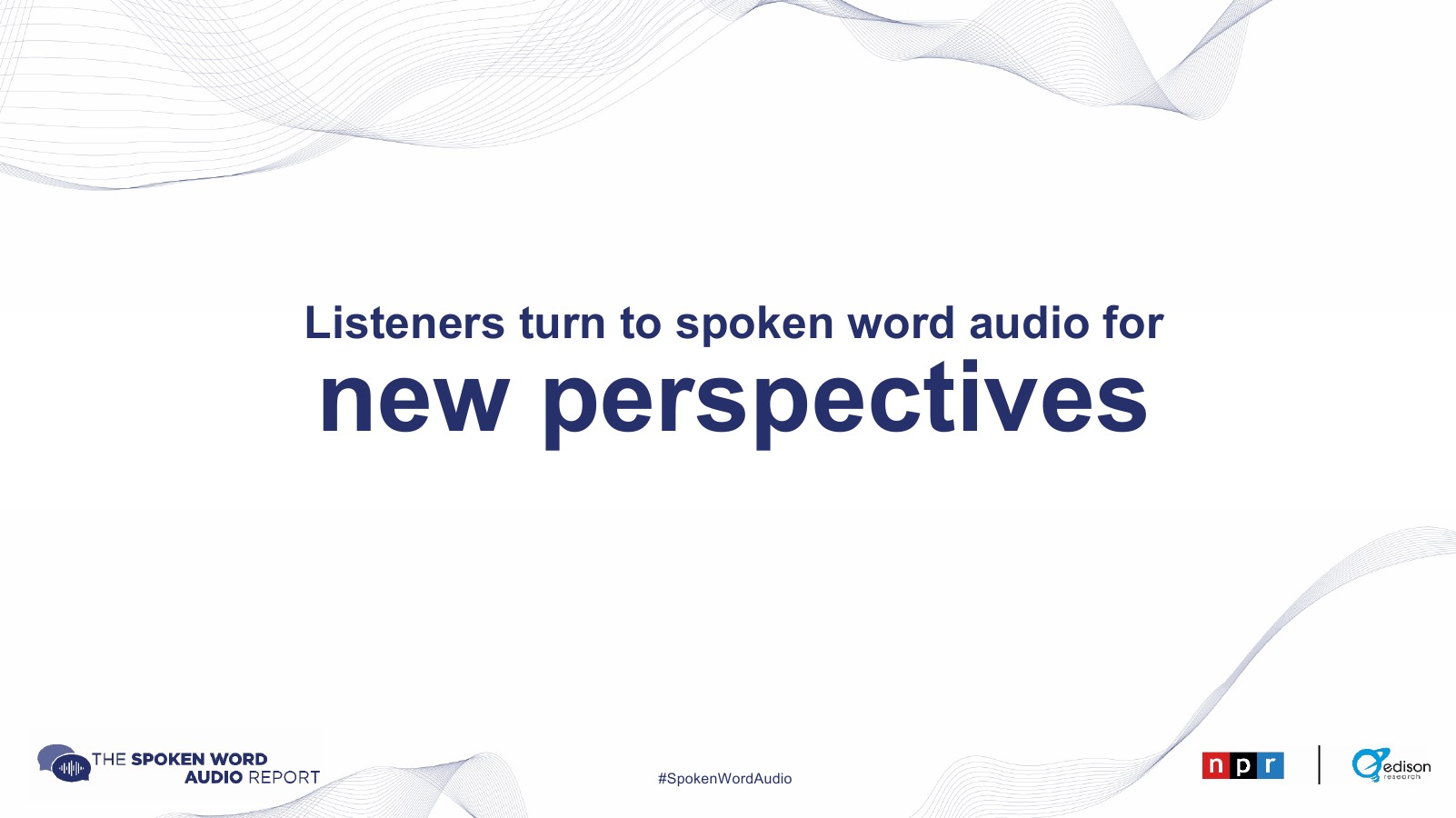 Listeners turn to spoken word audio for
new perspectives

THE SPOKEN WORD AUDIO REPORT

#SpokenWordAudio

npr

edison research